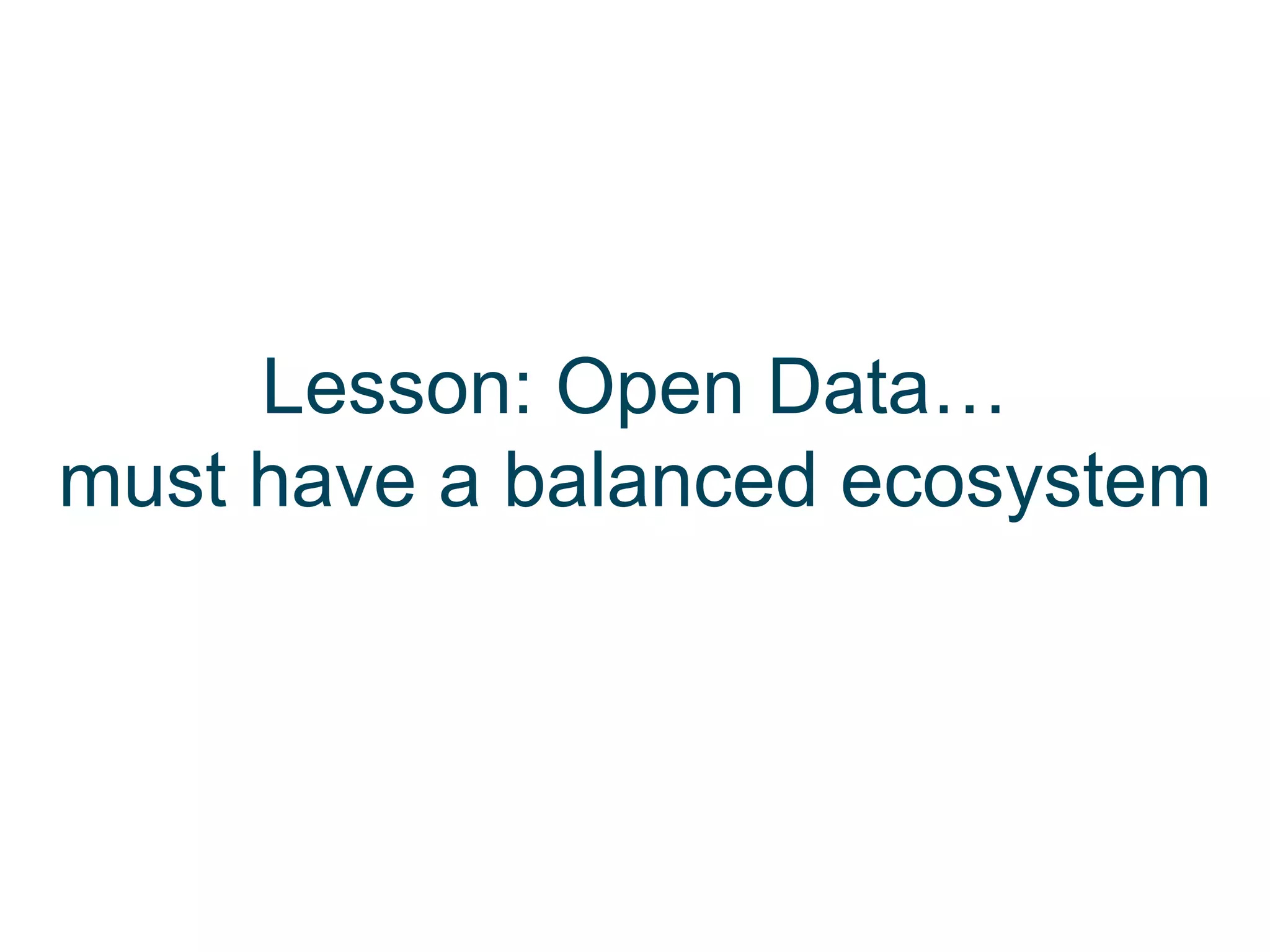 Lesson: Open Data…
must have a balanced ecosystem